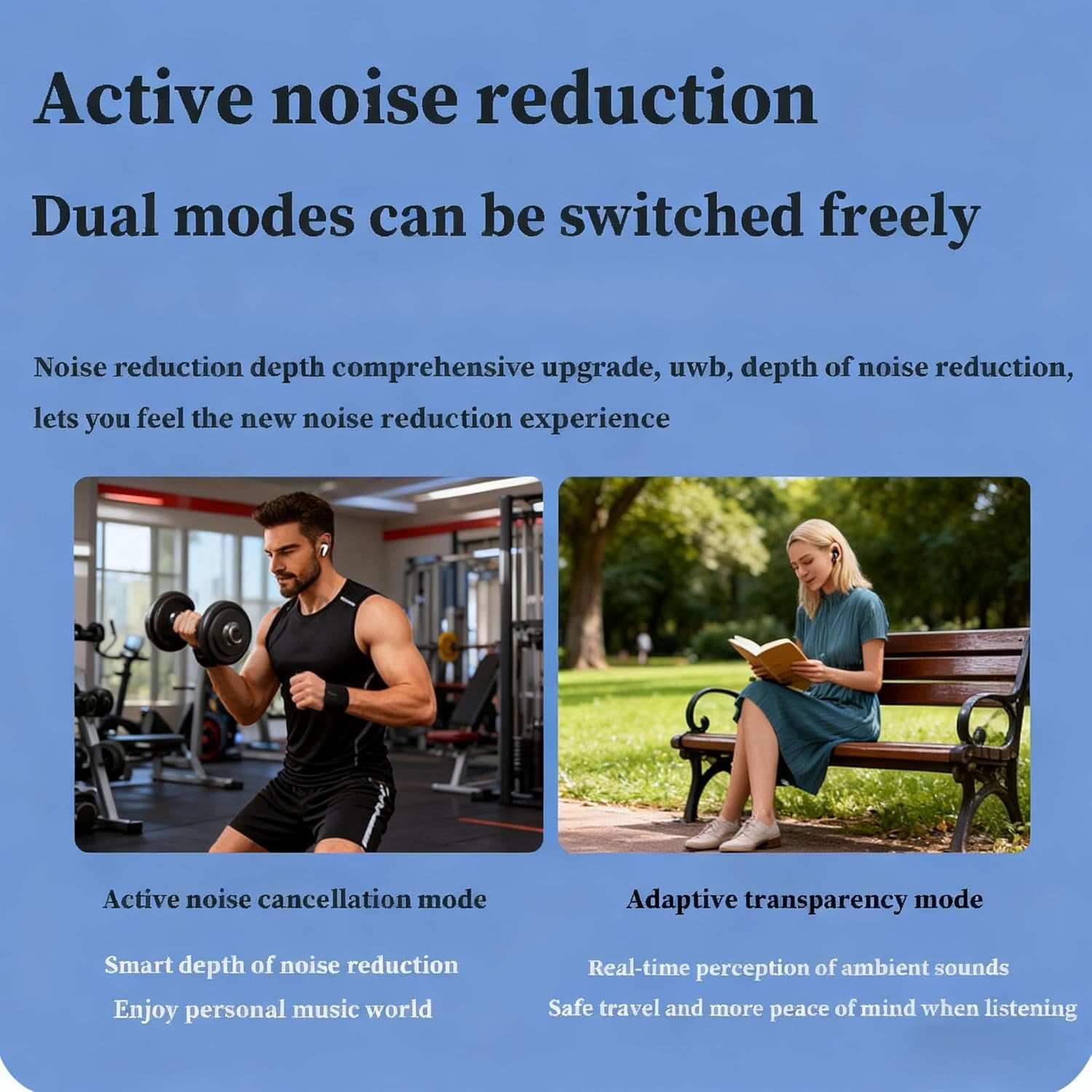 Active noise reduction

Dual modes can be switched freely

Noise reduction depth comprehensive upgrade, uwb, depth of noise reduction, lets you feel the new noise reduction experience

Active noise cancellation mode

Smart depth of noise reduction
Enjoy personal music world

Adaptive transparency mode

Real-time perception of ambient sounds
Safe travel and more peace of mind when listening